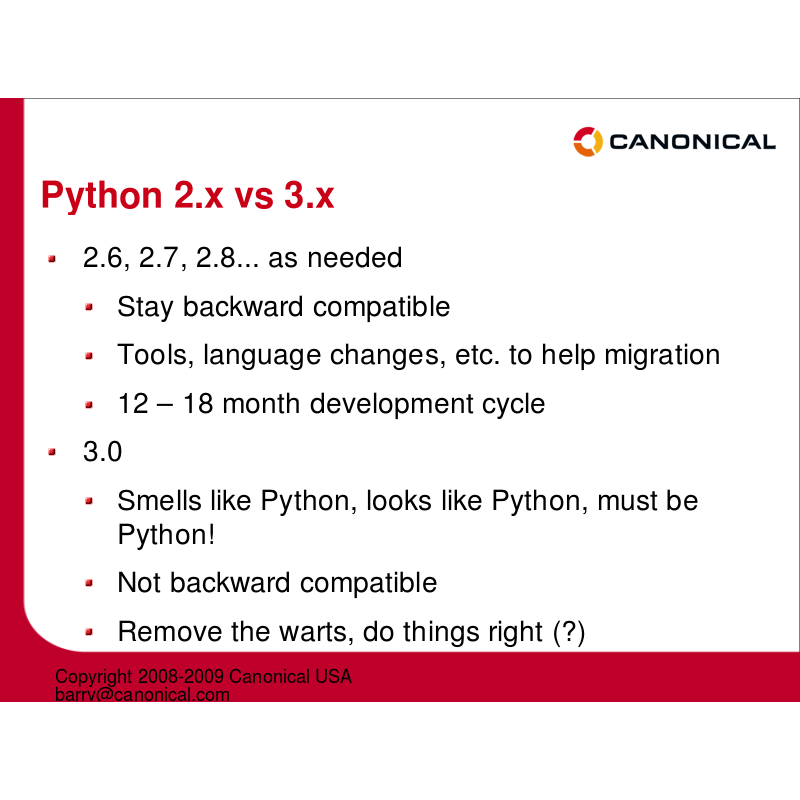 CANONICAL

Python 2.x vs 3.x

- 2.6, 2.7, 2.8... as needed
  - Stay backward compatible
  - Tools, language changes, etc. to help migration
  - 12 – 18 month development cycle
- 3.0
  - Smells like Python, looks like Python, must be Python!
  - Not backward compatible
  - Remove the warts, do things right (?)

Copyright 2008-2009 Canonical USA
barry@canonical.com